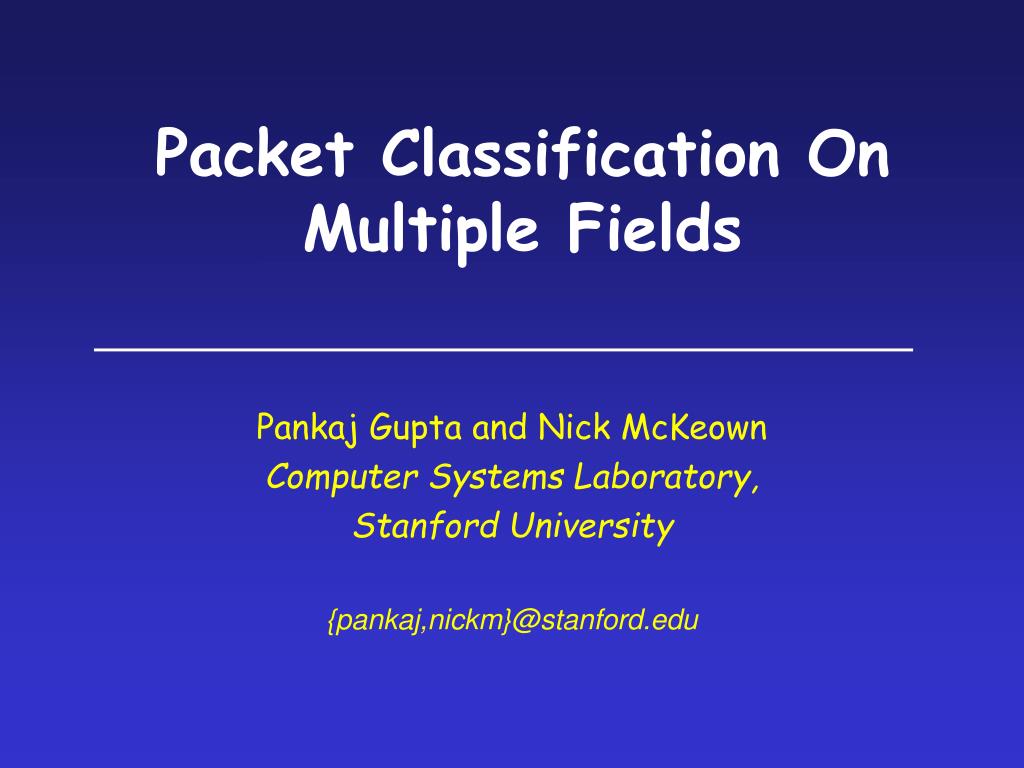 Packet Classification On Multiple Fields

Pankaj Gupta and Nick McKeown
Computer Systems Laboratory,
Stanford University

{pankaj,nickm}@stanford.edu